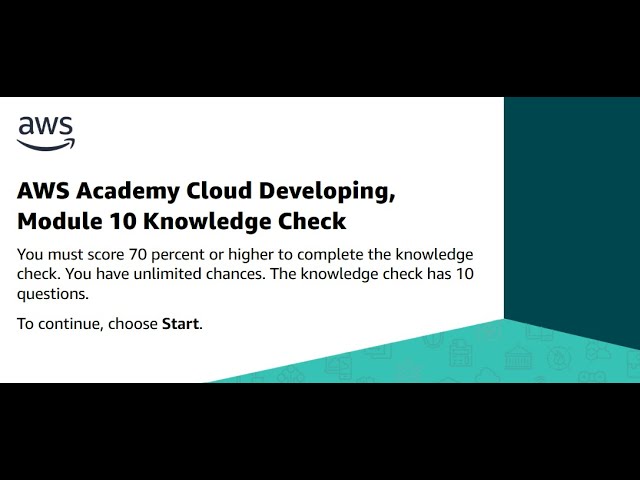 aws

AWS Academy Cloud Developing, Module 10 Knowledge Check

You must score 70 percent or higher to complete the knowledge check. You have unlimited chances. The knowledge check has 10 questions.

To continue, choose Start.